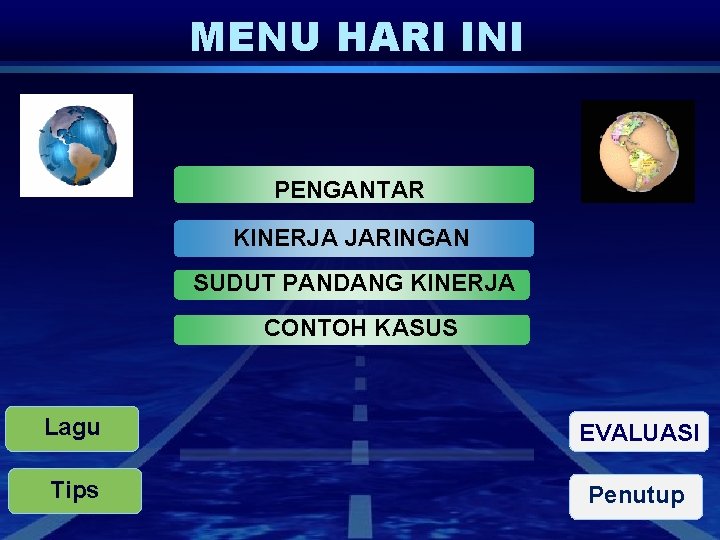 MENU HARI INI

PENGANTAR

KINERJA JARINGAN

SUDUT PANDANG KINERJA

CONTOH KASUS

Lagu

Tips

EVALUASI

Penutup